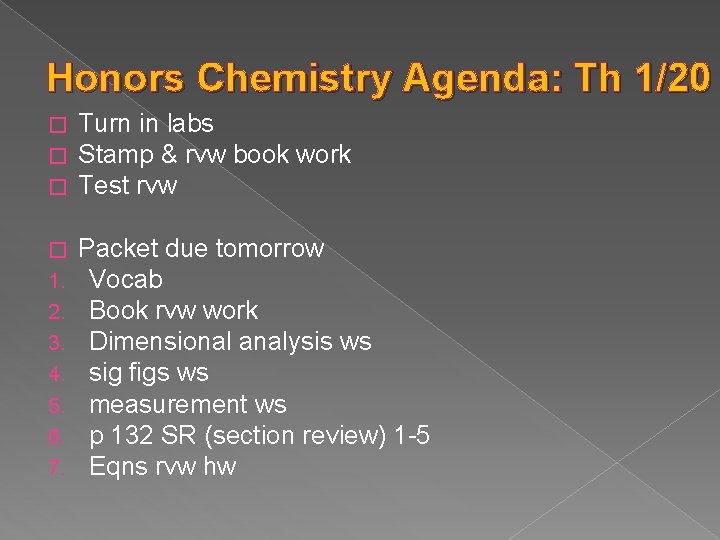 Honors Chemistry Agenda: Th 1/20

□ Turn in labs
□ Stamp & rvw book work
□ Test rvw

□ Packet due tomorrow
1. Vocab
2. Book rvw work
3. Dimensional analysis ws
4. sig figs ws
5. measurement ws
6. p 132 SR (section review) 1-5
7. Eqns rvw hw